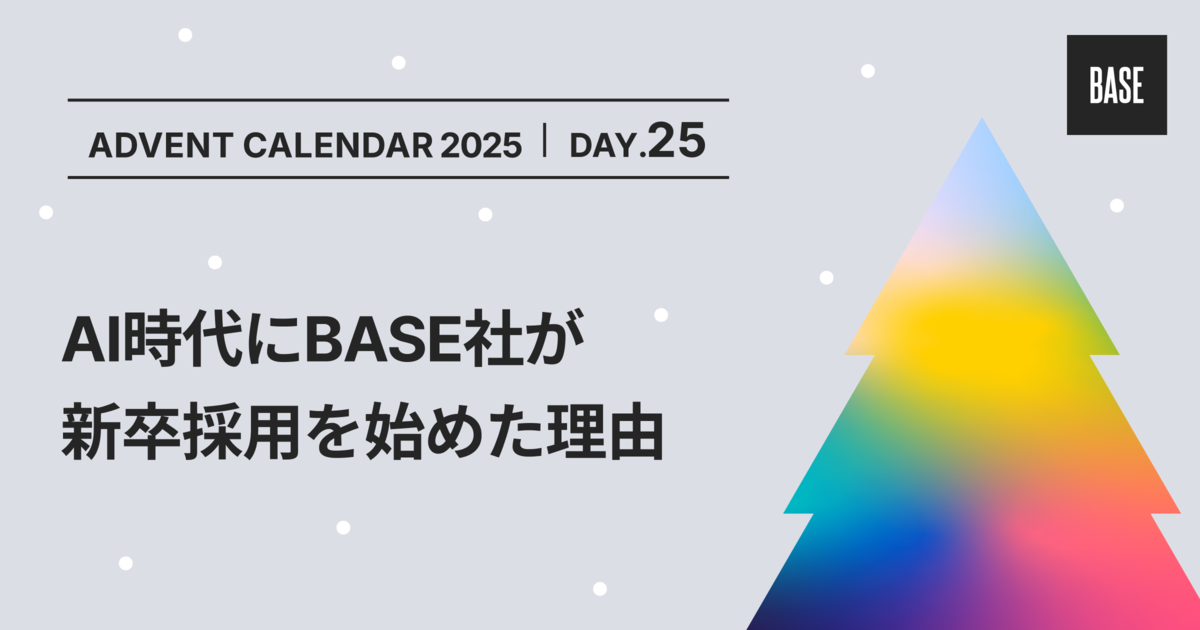 ADVENT CALENDAR 2025 | DAY.25

BASE

AI時代にBASE社が
新卒採用を始めた理由